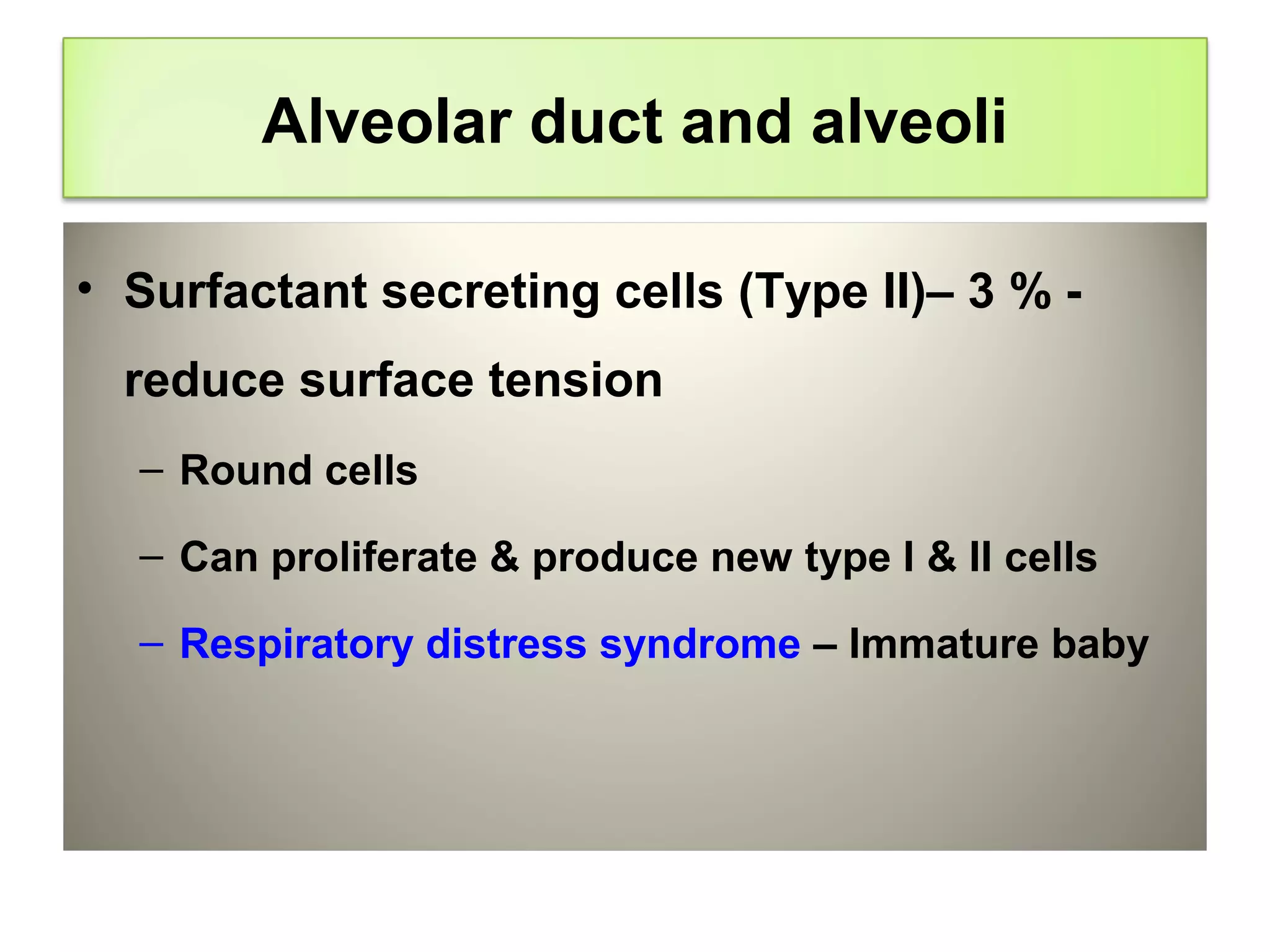 Alveolar duct and alveoli

• Surfactant secreting cells (Type II)– 3 % - reduce surface tension

– Round cells

– Can proliferate & produce new type I & II cells

– Respiratory distress syndrome – Immature baby